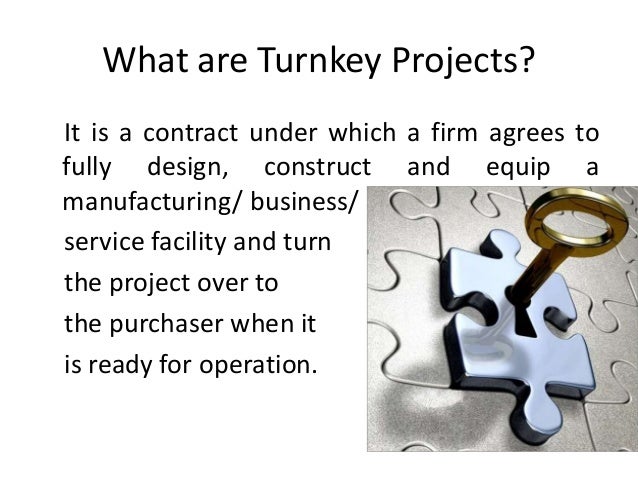 What are Turnkey Projects?

It is a contract under which a firm agrees to fully design, construct and equip a manufacturing/ business/ service facility and turn the project over to the purchaser when it is ready for operation.